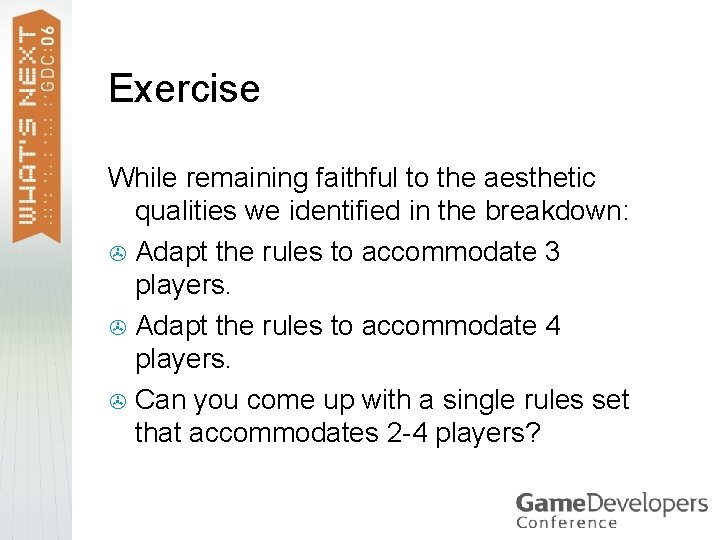 WHAT'S NEXT GDC:06

Exercise

While remaining faithful to the aesthetic qualities we identified in the breakdown:

Adapt the rules to accommodate 3 players.

Adapt the rules to accommodate 4 players.

Can you come up with a single rules set that accommodates 2-4 players?

GameDevelopers Conference